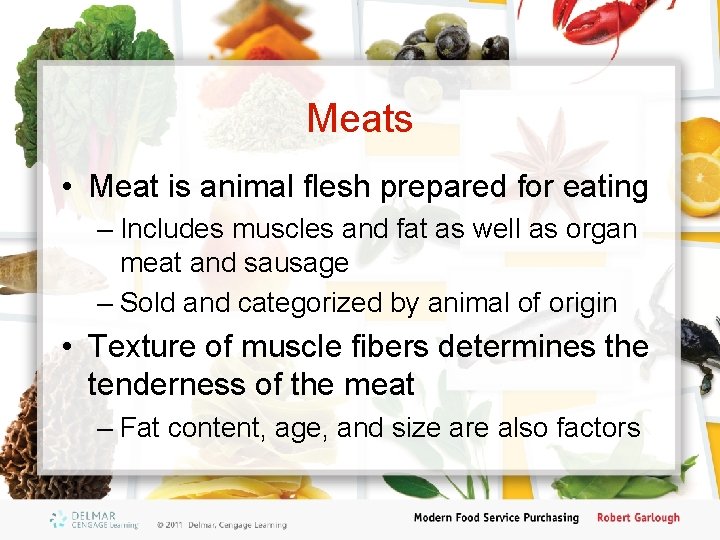 Meats

• Meat is animal flesh prepared for eating
– Includes muscles and fat as well as organ meat and sausage
– Sold and categorized by animal of origin

• Texture of muscle fibers determines the tenderness of the meat
– Fat content, age, and size are also factors

DELMAR CENGAGE Learning © 2011 Delmar, Cengage Learning Modern Food Service Purchasing Robert Garlough